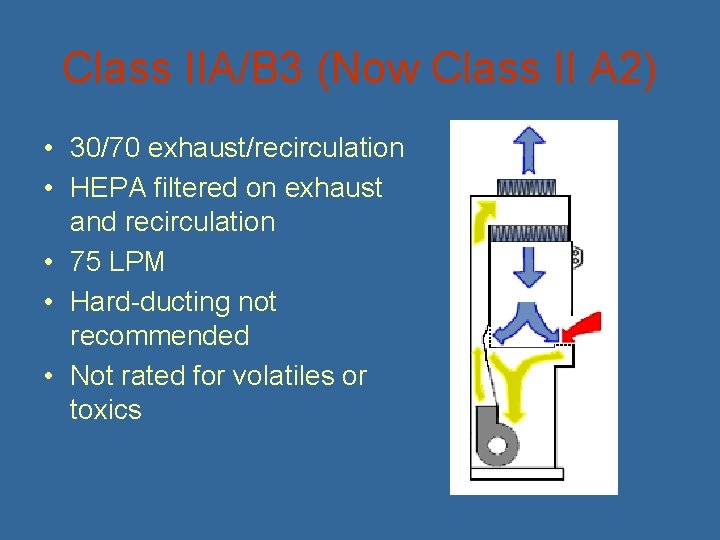 Class IIA/B3 (Now Class II A2)

• 30/70 exhaust/recirculation
• HEPA filtered on exhaust and recirculation
• 75 LPM
• Hard-ducting not recommended
• Not rated for volatiles or toxics